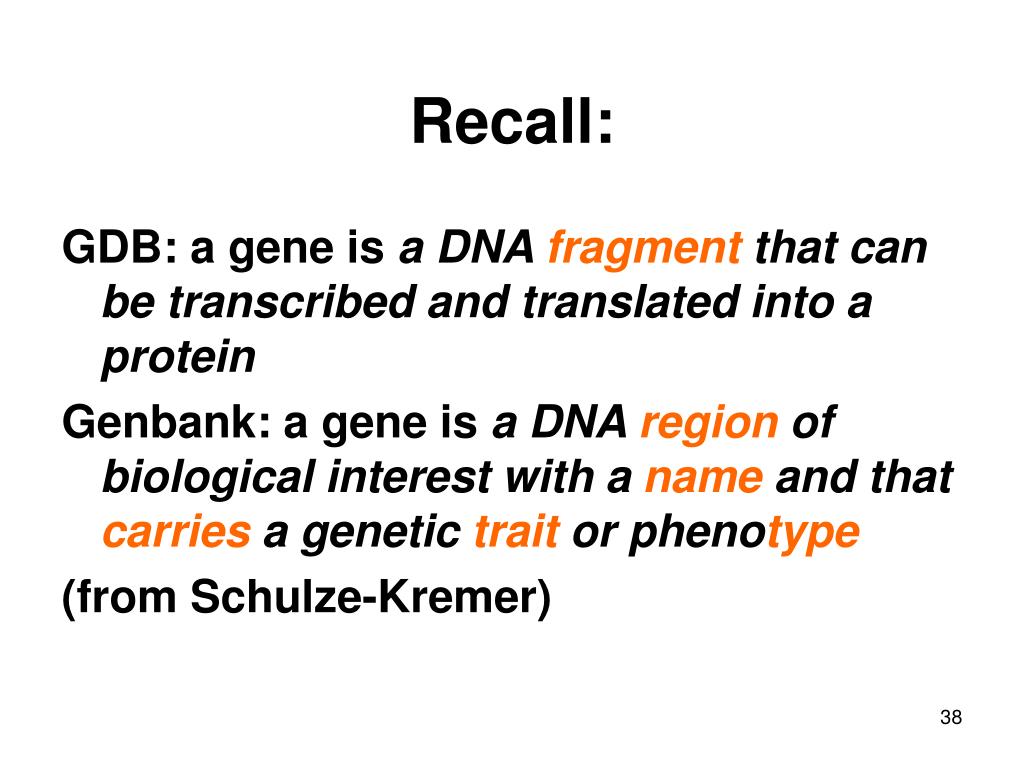 Recall:

GDB: a gene is a DNA fragment that can be transcribed and translated into a protein

Genbank: a gene is a DNA region of biological interest with a name and that carries a genetic trait or phenotype

(from Schulze-Kremer)

38